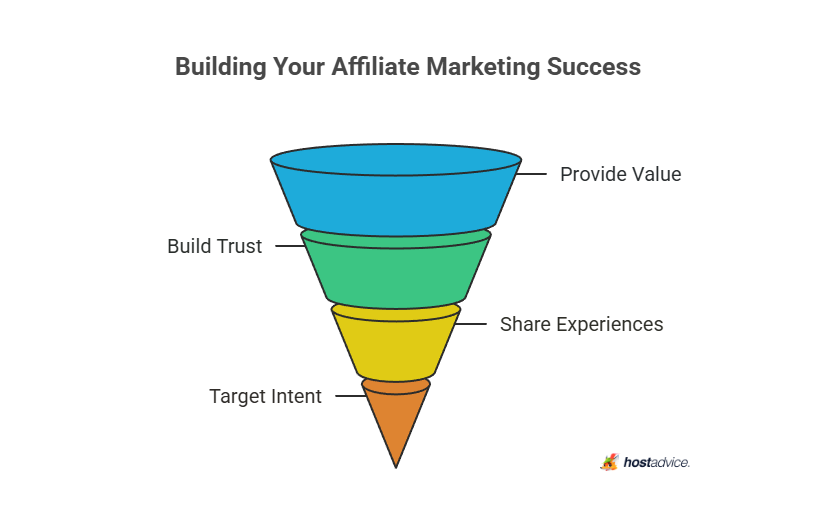 Building Your Affiliate Marketing Success

Provide Value

Build Trust

Share Experiences

Target Intent

hostadvice.